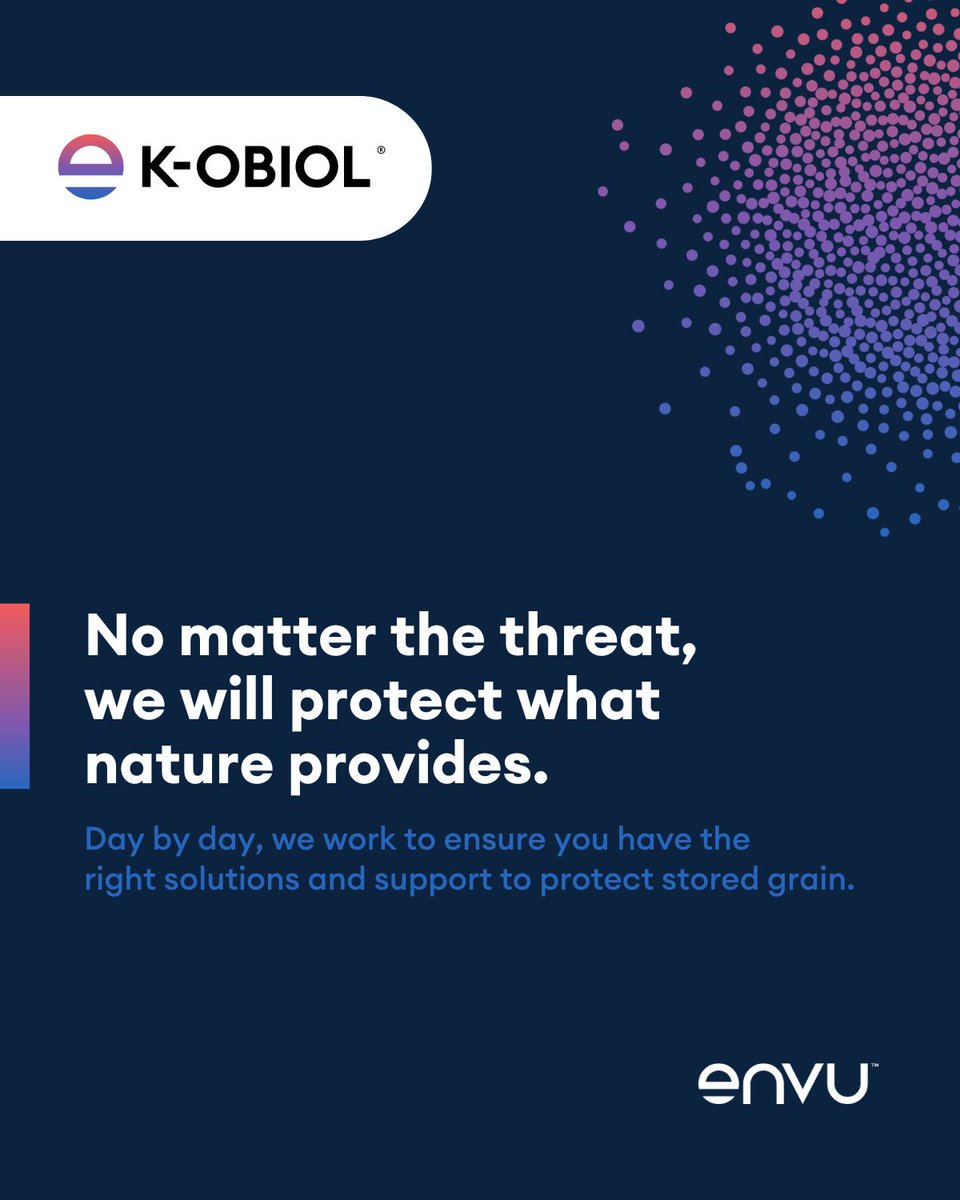 K-OBIOL®

No matter the threat, we will protect what nature provides.

Day by day, we work to ensure you have the right solutions and support to protect stored grain.

envu™